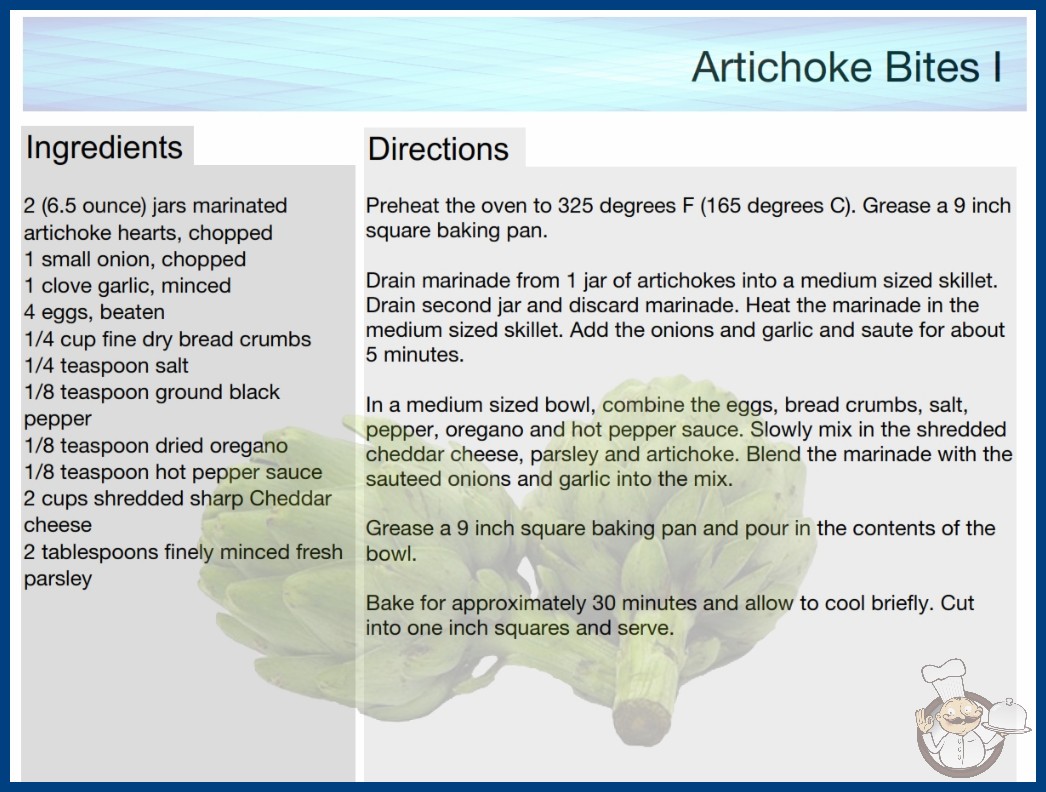 Artichoke Bites I

Ingredients

2 (6.5 ounce) jars marinated artichoke hearts, chopped
1 small onion, chopped
1 clove garlic, minced
4 eggs, beaten
1/4 cup fine dry bread crumbs
1/4 teaspoon salt
1/8 teaspoon ground black pepper
1/8 teaspoon dried oregano
1/8 teaspoon hot pepper sauce
2 cups shredded sharp Cheddar cheese
2 tablespoons finely minced fresh parsley

Directions

Preheat the oven to 325 degrees F (165 degrees C). Grease a 9 inch square baking pan.

Drain marinade from 1 jar of artichokes into a medium sized skillet. Drain second jar and discard marinade. Heat the marinade in the medium sized skillet. Add the onions and garlic and saute for about 5 minutes.

In a medium sized bowl, combine the eggs, bread crumbs, salt, pepper, oregano and hot pepper sauce. Slowly mix in the shredded cheddar cheese, parsley and artichoke. Blend the marinade with the sauteed onions and garlic into the mix.

Grease a 9 inch square baking pan and pour in the contents of the bowl.

Bake for approximately 30 minutes and allow to cool briefly. Cut into one inch squares and serve.